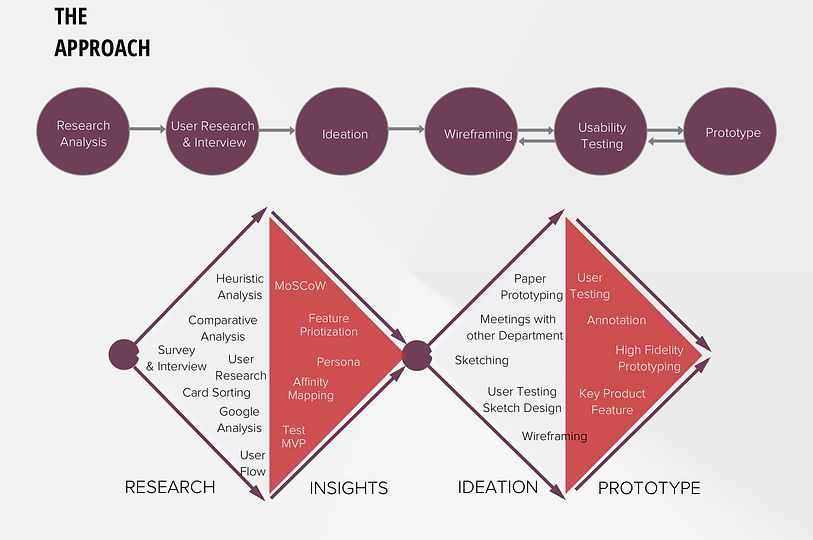 THE APPROACH

Research Analysis

User Research & Interview

Ideation

Wireframing

Usability Testing

Prototype

Heuristic Analysis

Comparative Analysis

Survey & Interview

User Research

Card Sorting

Google Analysis

User Flow

MoSCoW

Feature Priotization

Persona

Affinity Mapping

Test MVP

Paper Prototyping

Meetings with other Department

Sketching

User Testing Sketch Design

Wireframing

User Testing

Annotation

High Fidelity Prototyping

Key Product Feature

RESEARCH

INSIGHTS

IDEATION

PROTOTYPE